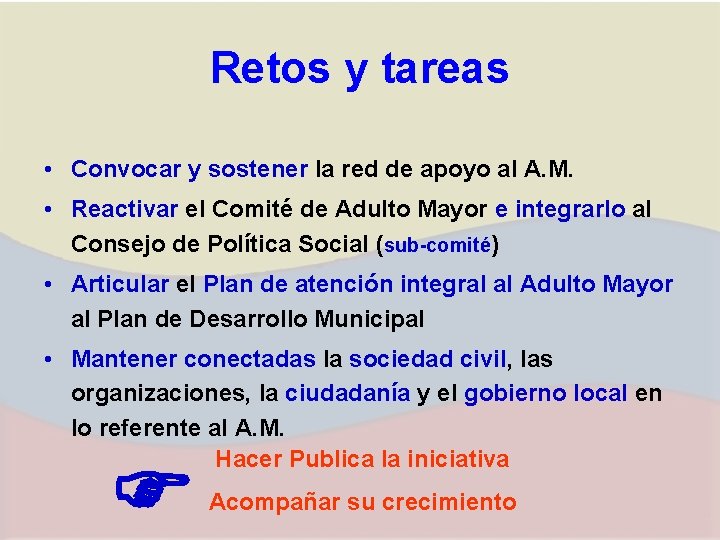 Retos y tareas

• Convocar y sostener la red de apoyo al A.M.
• Reactivar el Comité de Adulto Mayor e integrarlo al Consejo de Política Social (sub-comité)
• Articular el Plan de atención integral al Adulto Mayor al Plan de Desarrollo Municipal
• Mantener conectadas la sociedad civil, las organizaciones, la ciudadanía y el gobierno local en lo referente al A.M.

Hacer Publica la iniciativa

Acompañar su crecimiento